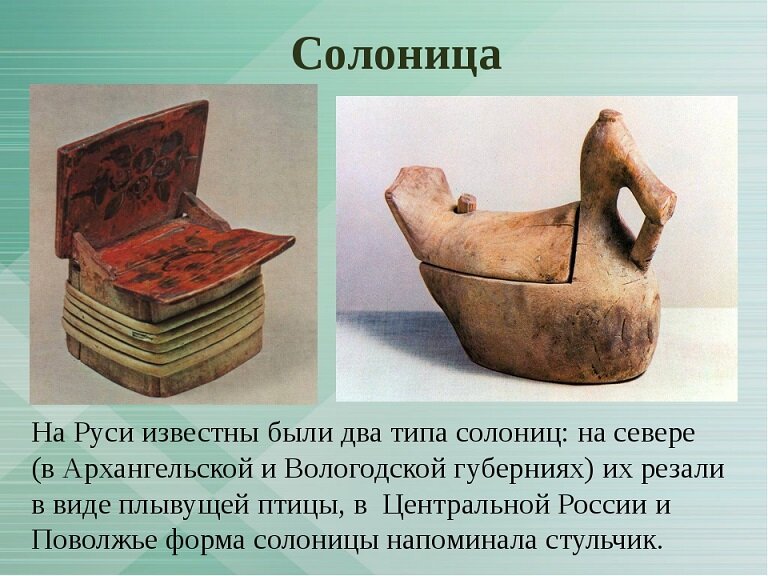 Солоница

На Руси известны были два типа солониц: на севере (в Архангельской и Вологодской губерниях) их резали в виде плывущей птицы, в Центральной России и Поволжье форма солоницы напоминала стульчик.